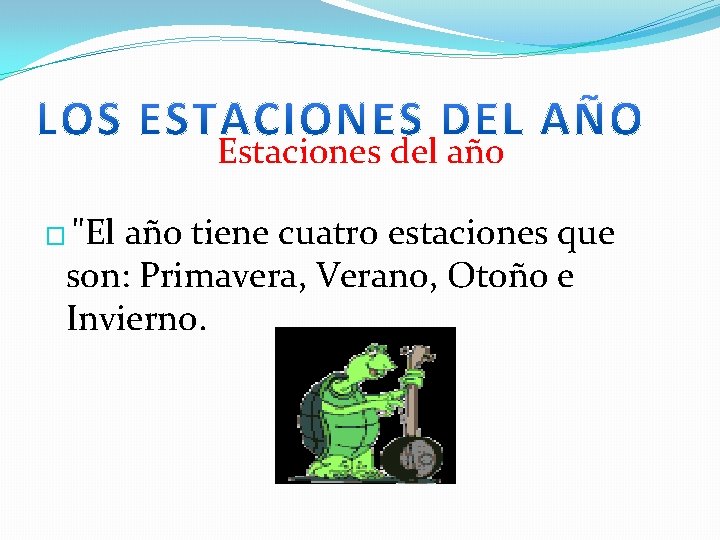 LOS ESTACIONES DEL AÑO
Estaciones del año

"El año tiene cuatro estaciones que son: Primavera, Verano, Otoño e Invierno.